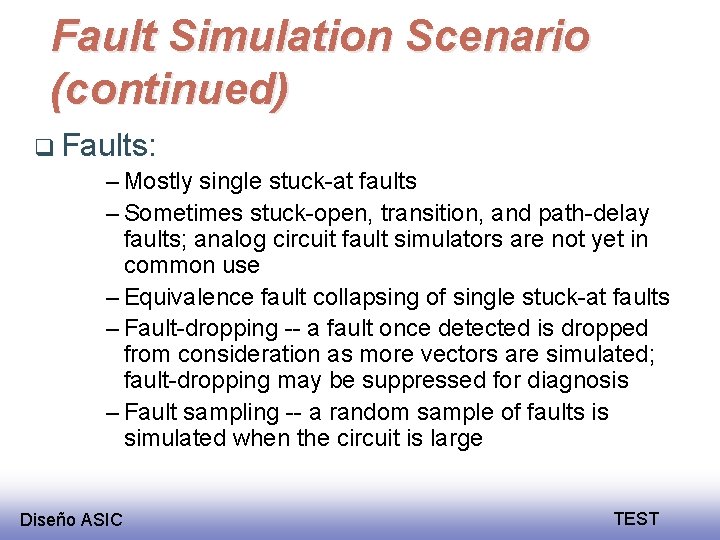 Fault Simulation Scenario (continued)

❑ Faults:

– Mostly single stuck-at faults

– Sometimes stuck-open, transition, and path-delay faults; analog circuit fault simulators are not yet in common use

– Equivalence fault collapsing of single stuck-at faults

– Fault-dropping -- a fault once detected is dropped from consideration as more vectors are simulated; fault-dropping may be suppressed for diagnosis

– Fault sampling -- a random sample of faults is simulated when the circuit is large

Diseño ASIC

TEST